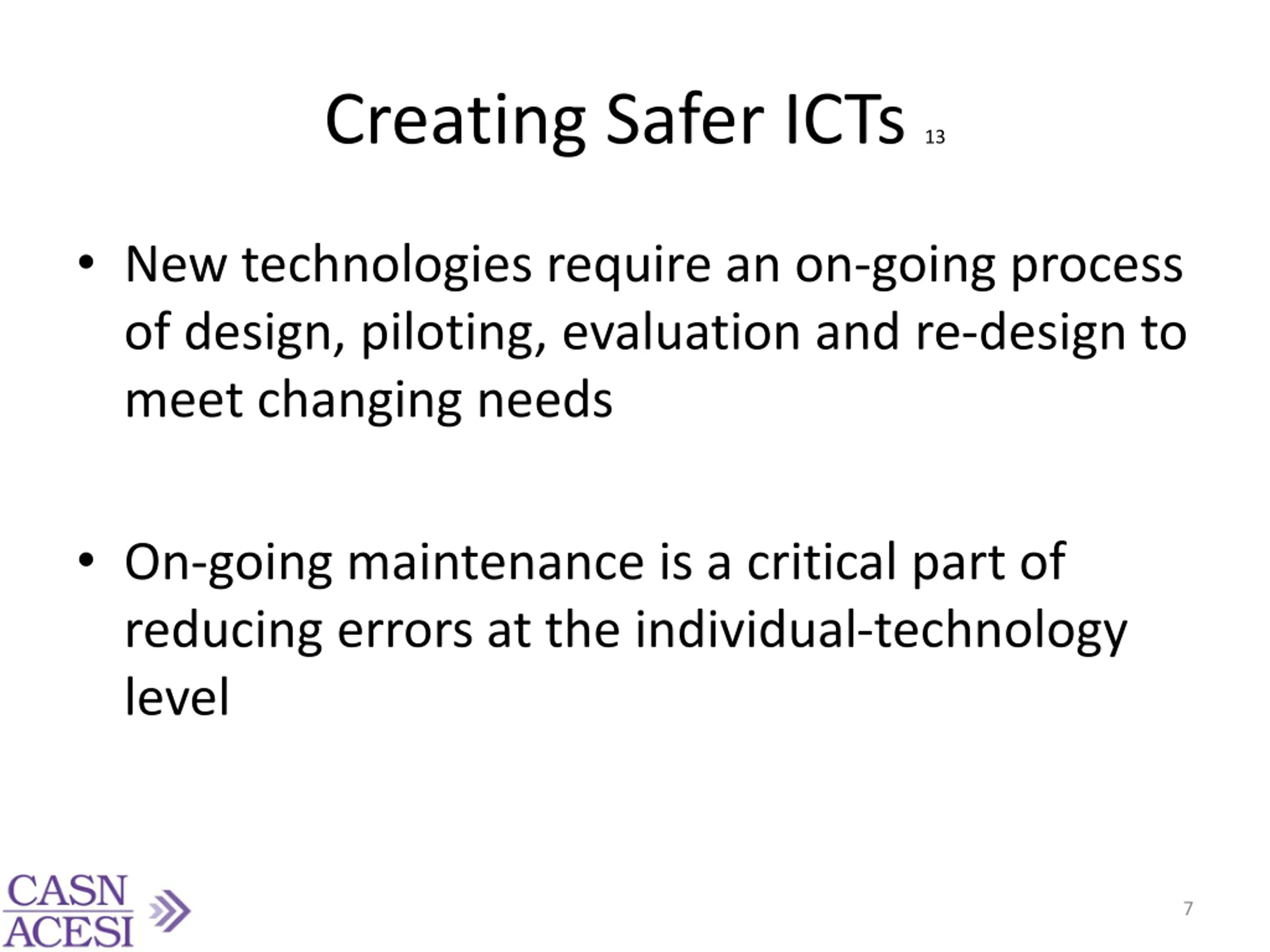 Creating Safer ICTs 13

• New technologies require an on-going process of design, piloting, evaluation and re-design to meet changing needs

• On-going maintenance is a critical part of reducing errors at the individual-technology level

CASN
ACESI

7